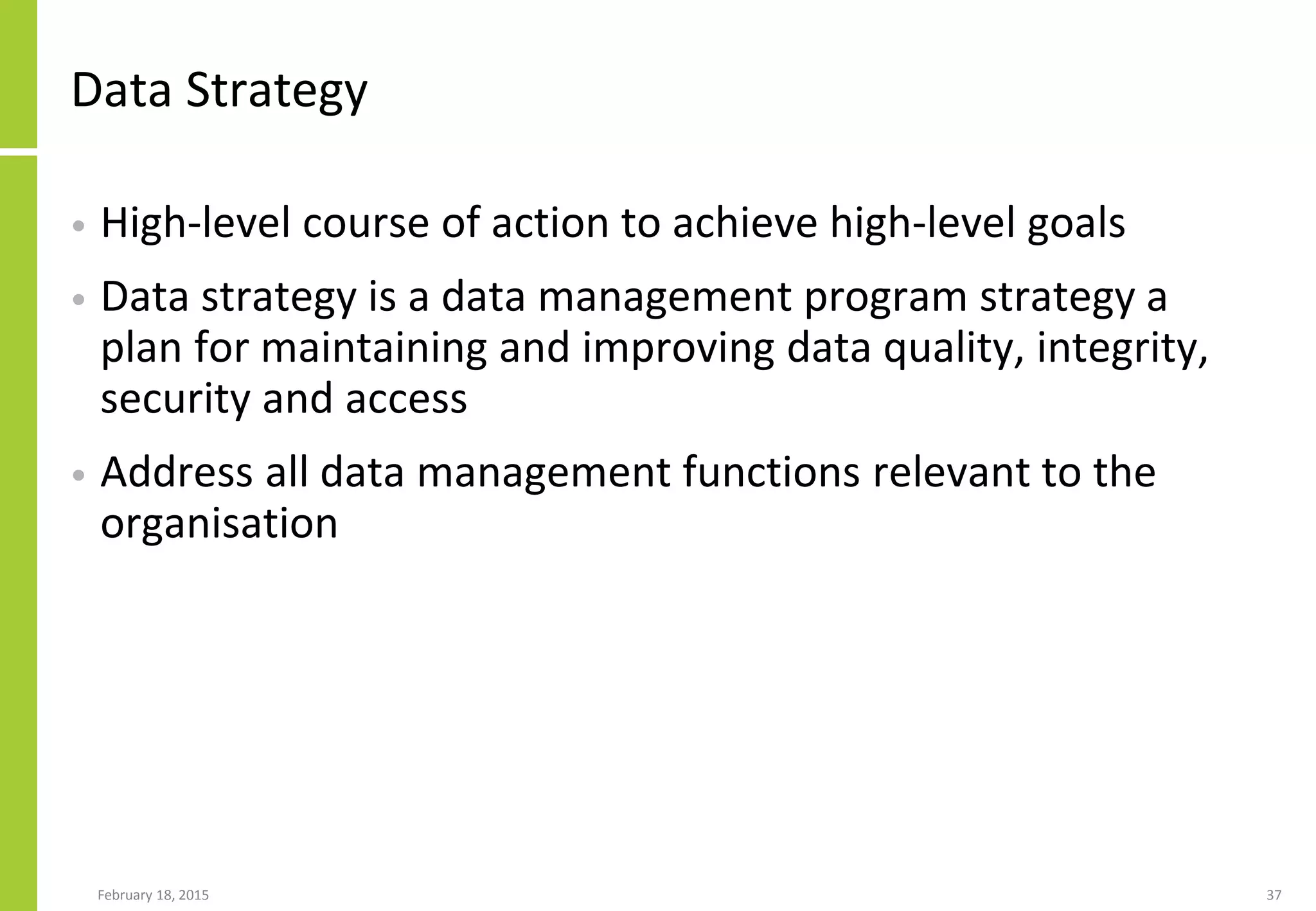 Data Strategy

• High-level course of action to achieve high-level goals

• Data strategy is a data management program strategy a plan for maintaining and improving data quality, integrity, security and access

• Address all data management functions relevant to the organisation

February 18, 2015

37